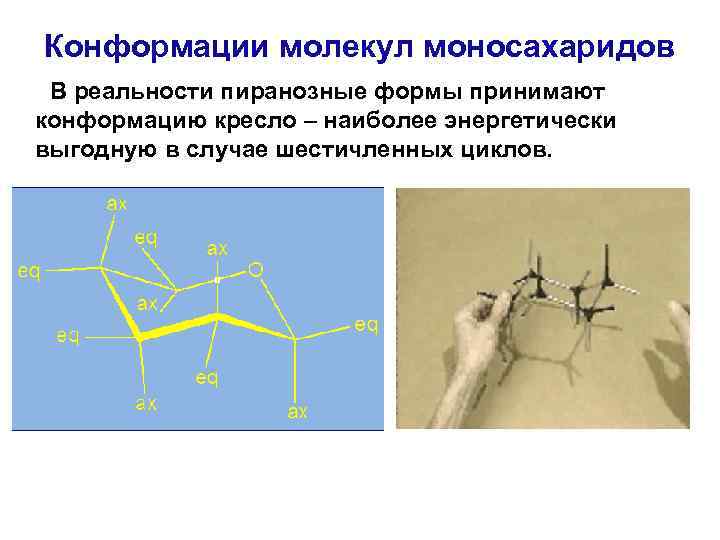 Конформации молекул моносахаридов

В реальности пиранозные формы принимают конформацию кресло – наиболее энергетически выгодную в случае шестичленных циклов.

ax
eq
ax
eq
O
ax
eq
eq
eq
ax
ax